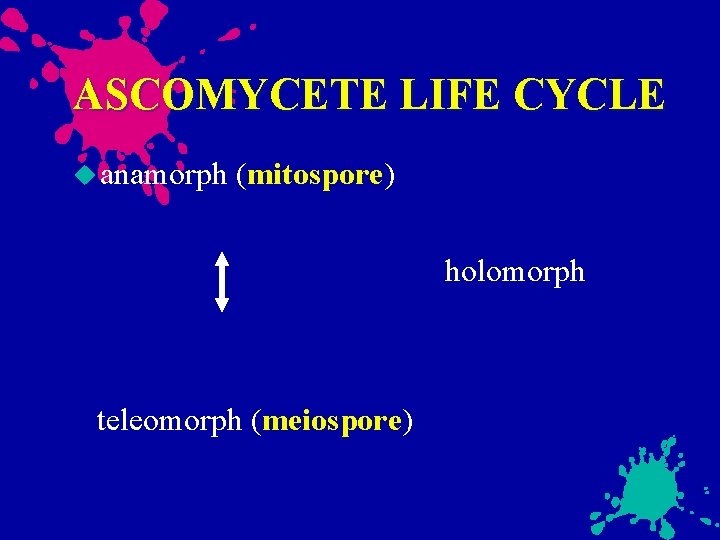 ASCOMYCETE LIFE CYCLE

anamorph (mitospore)

holomorph

teleomorph (meiospore)